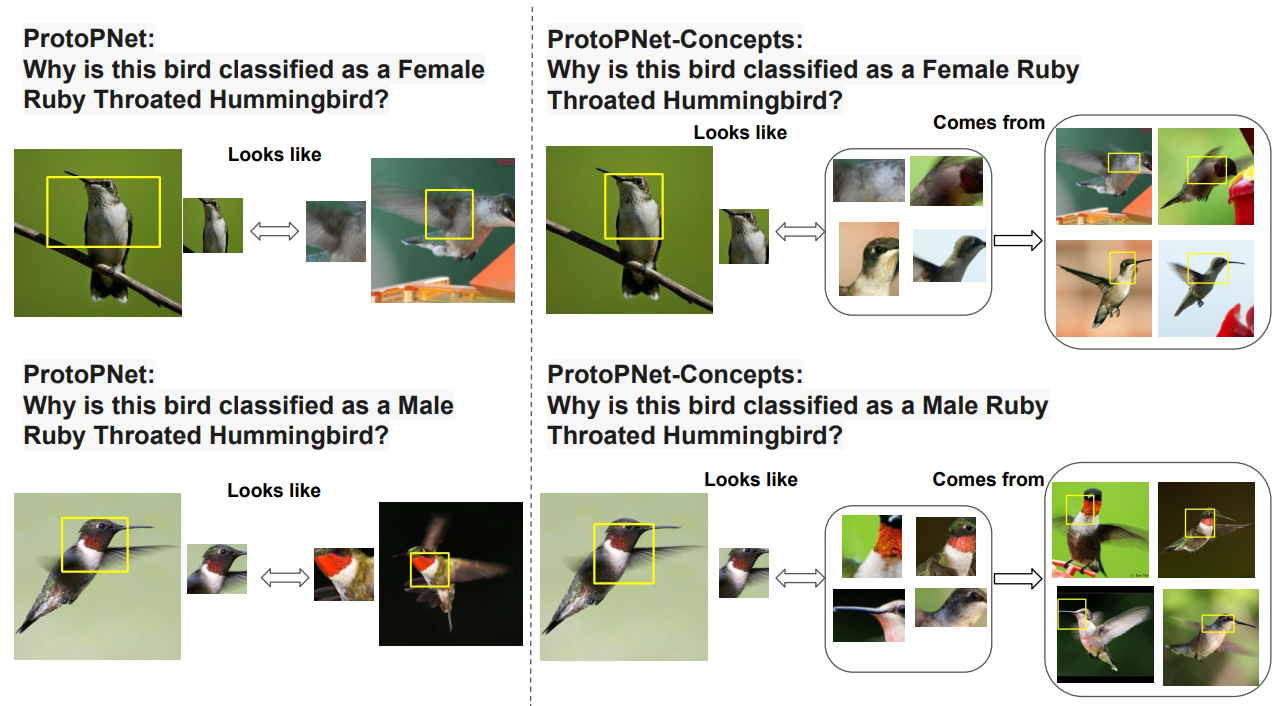 ProtoPNet:
Why is this bird classified as a Female Ruby Throated Hummingbird?

Looks like

ProtoPNet:
Why is this bird classified as a Male Ruby Throated Hummingbird?

Looks like

ProtoPNet-Concepts:
Why is this bird classified as a Female Ruby Throated Hummingbird?

Looks like

Comes from

ProtoPNet-Concepts:
Why is this bird classified as a Male Ruby Throated Hummingbird?

Looks like

Comes from